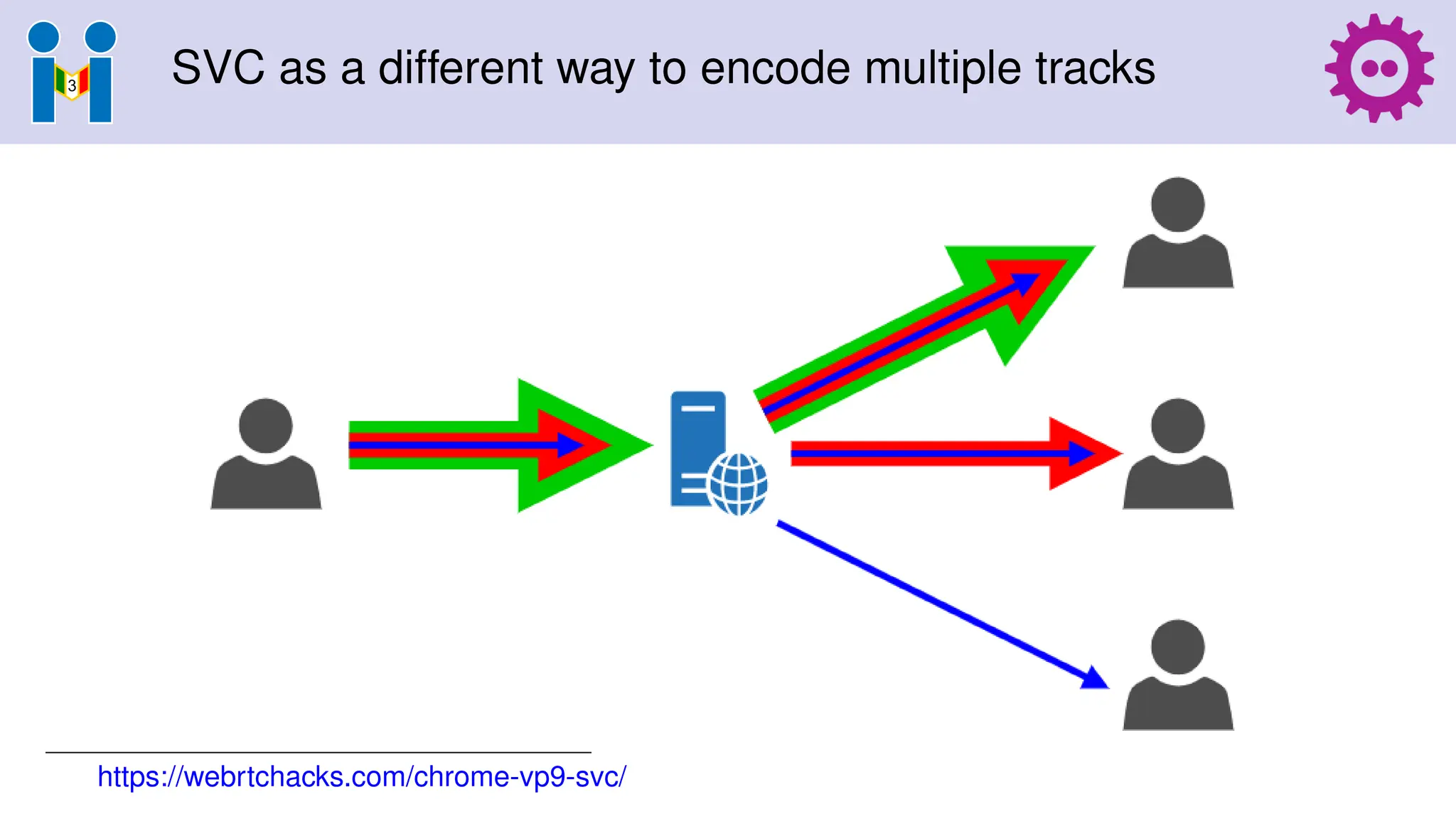 3

SVC as a different way to encode multiple tracks

https://webrtchacks.com/chrome-vp9-svc/